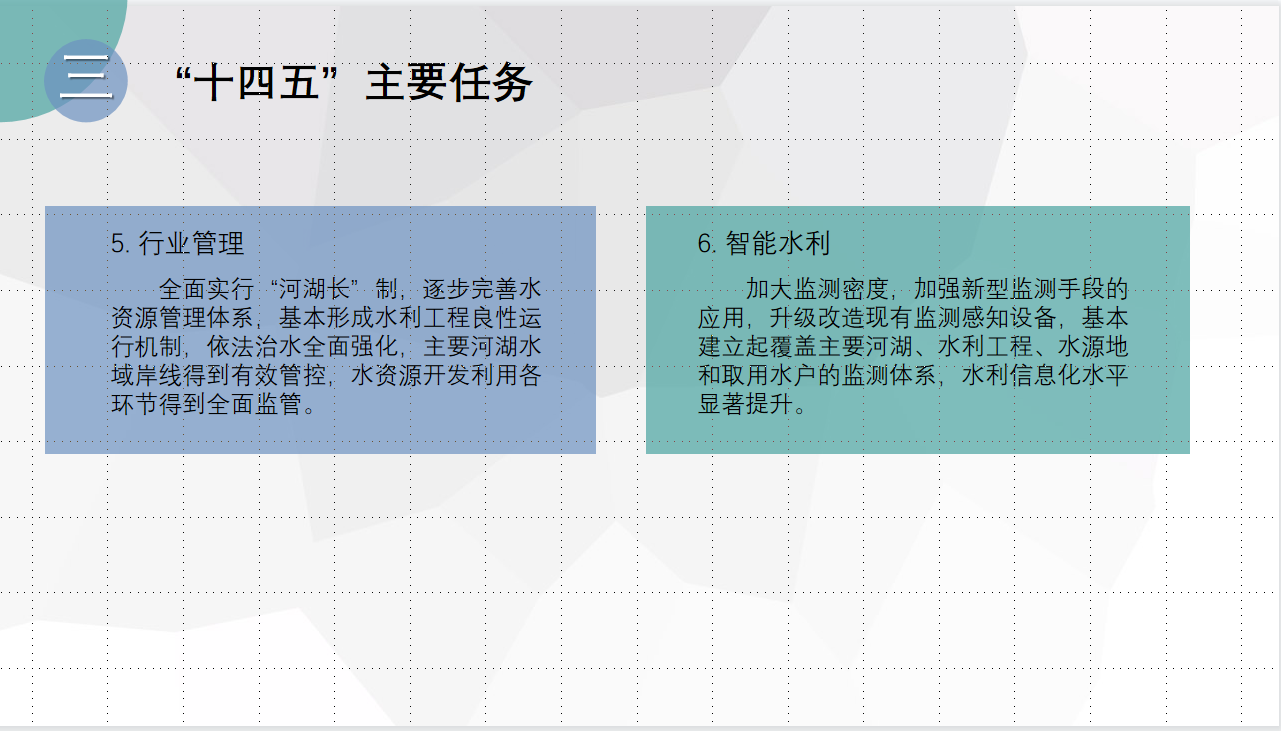 三 “十四五”主要任务

5. 行业管理

全面实行“河湖长”制，逐步完善水资源管理体系，基本形成水利工程良性运行机制，依法治水全面强化，主要河湖水域岸线得到有效管控，水资源开发利用各环节得到全面监管。

6. 智能水利

加大监测密度，加强新型监测手段的应用，升级改造现有监测感知设备，基本建立起覆盖主要河湖、水利工程、水源地和取用水户的监测体系，水利信息化水平显著提升。